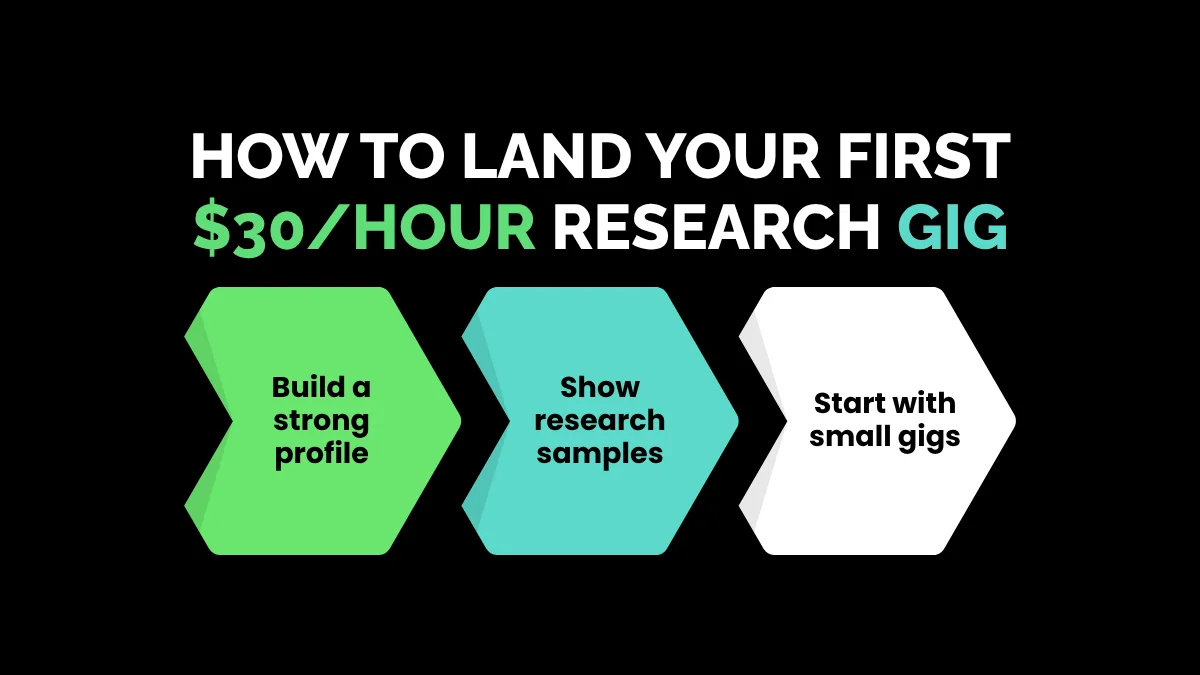 HOW TO LAND YOUR FIRST $30/HOUR RESEARCH GIG

Build a strong profile

Show research samples

Start with small gigs